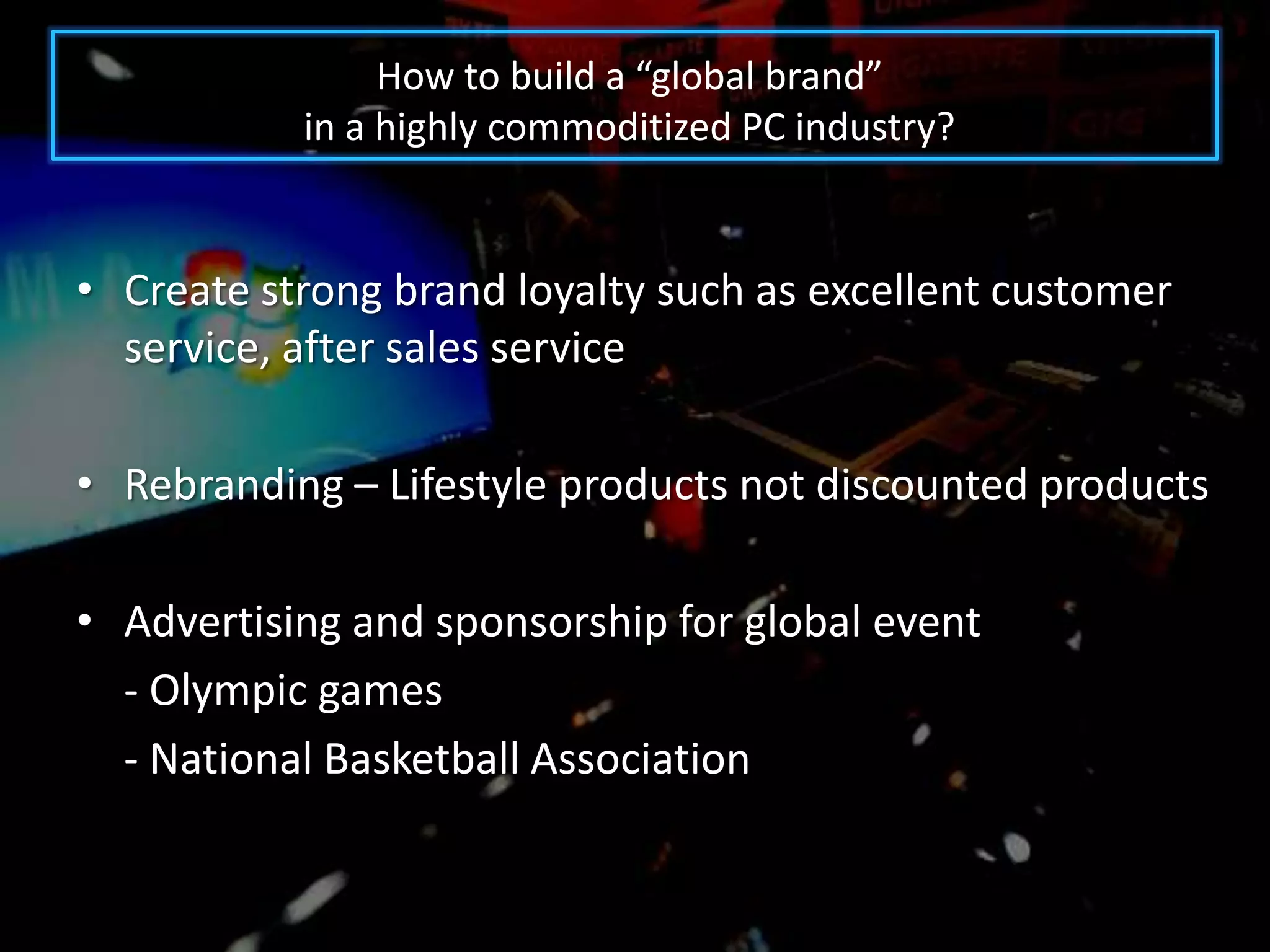 How to build a “global brand”
in a highly commoditized PC industry?

• Create strong brand loyalty such as excellent customer service, after sales service

• Rebranding – Lifestyle products not discounted products

• Advertising and sponsorship for global event
- Olympic games
- National Basketball Association